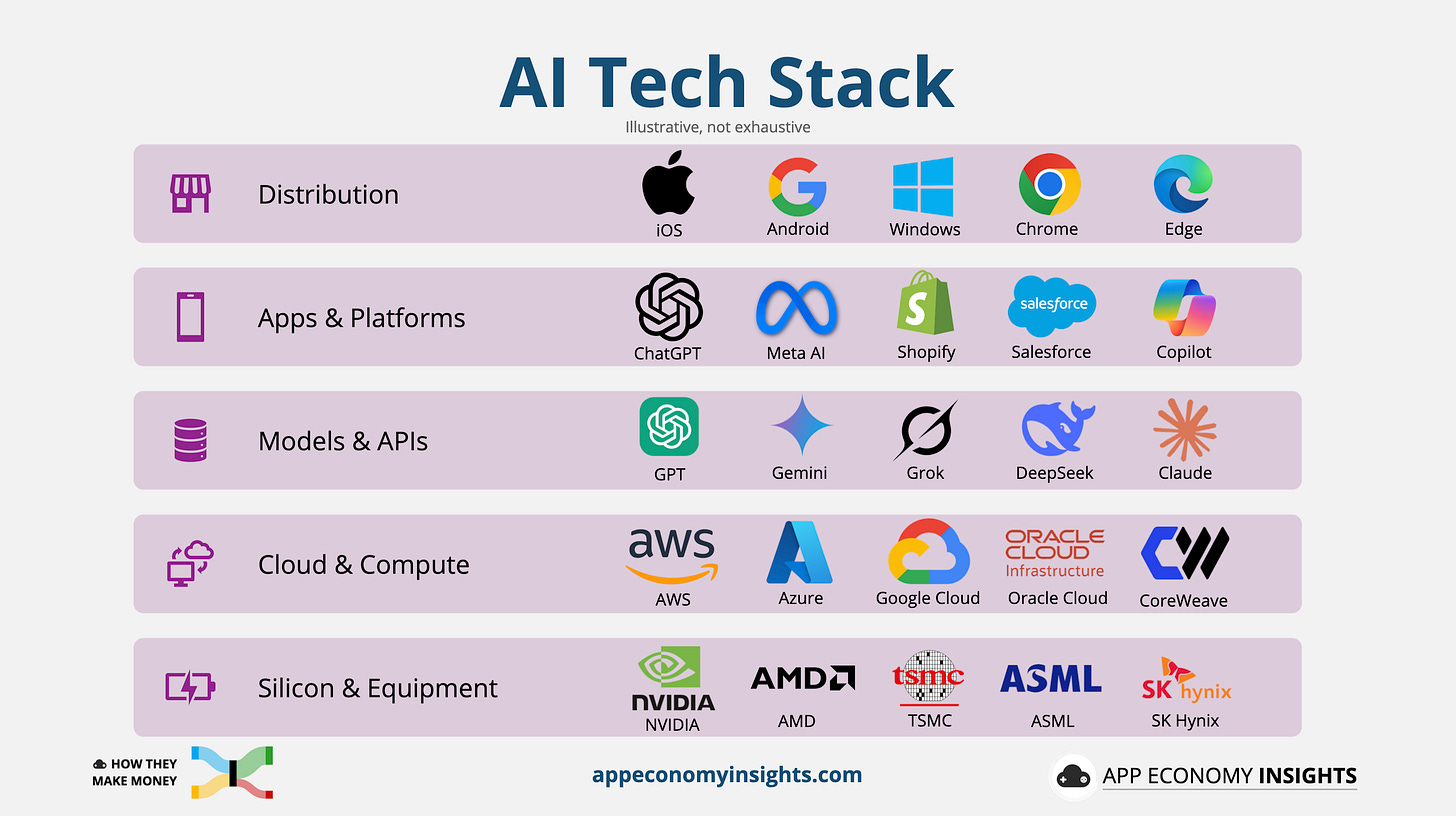 AI Tech Stack
Illustrative, not exhaustive

Distribution
iOS
Android
Windows
Chrome
Edge

Apps & Platforms
ChatGPT
Meta AI
Shopify
salesforce
Salesforce
Copilot

Models & APIs
GPT
Gemini
Grok
DeepSeek
Claude

Cloud & Compute
aws
AWS
Azure
Google Cloud
ORACLE CLOUD Infrastructure
Oracle Cloud
CoreWeave

Silicon & Equipment
NVIDIA
NVIDIA
AMD
AMD
tsmc
TSMC
ASML
ASML
SK hynix
SK Hynix

HOW THEY MAKE MONEY
appeconomyinsights.com
APP ECONOMY INSIGHTS